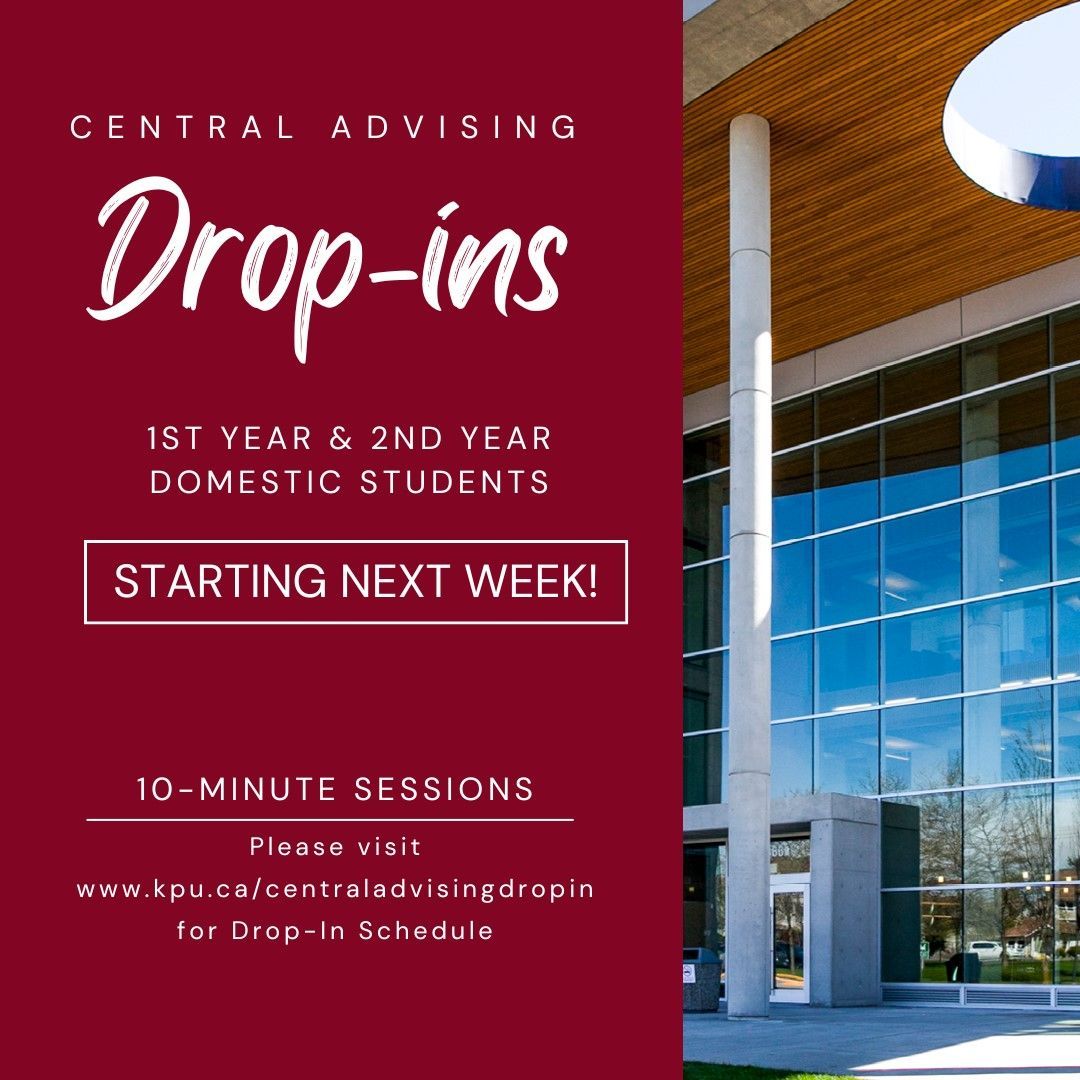 CENTRAL ADVISING

Drop-ins

1ST YEAR & 2ND YEAR DOMESTIC STUDENTS

STARTING NEXT WEEK!

10-MINUTE SESSIONS

Please visit www.kpu.ca/centraladvisingdropin for Drop-In Schedule